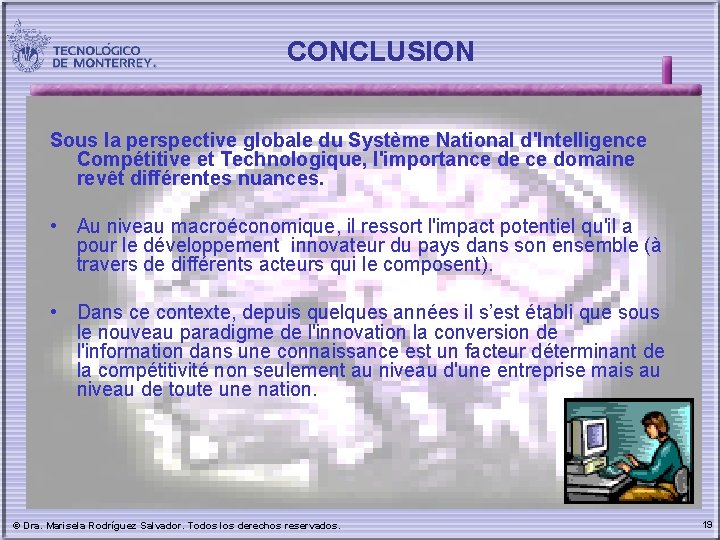 TECNOLÓGICO DE MONTERREY.

CONCLUSION

Sous la perspective globale du Système National d'Intelligence Compétitive et Technologique, l'importance de ce domaine revêt différentes nuances.

• Au niveau macroéconomique, il ressort l'impact potentiel qu'il a pour le développement innovateur du pays dans son ensemble (à travers de différents acteurs qui le composent).

• Dans ce contexte, depuis quelques années il s'est établi que sous le nouveau paradigme de l'innovation la conversion de l'information dans une connaissance est un facteur déterminant de la compétitivité non seulement au niveau d'une entreprise mais au niveau de toute une nation.

© Dra. Marisela Rodríguez Salvador. Todos los derechos reservados.

19